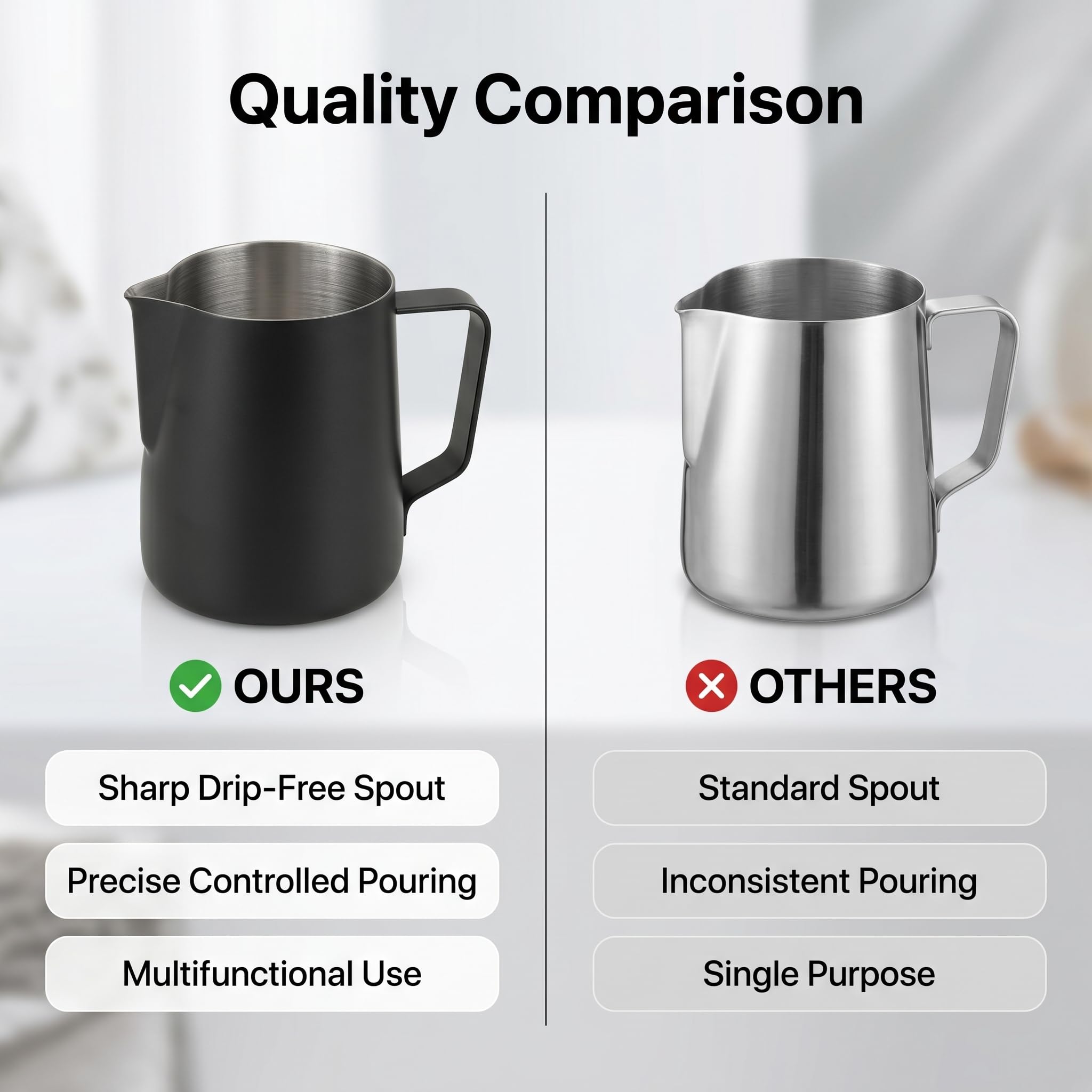 Quality Comparison

OURS

Sharp Drip-Free Spout

Precise Controlled Pouring

Multifunctional Use

OTHERS

Standard Spout

Inconsistent Pouring

Single Purpose